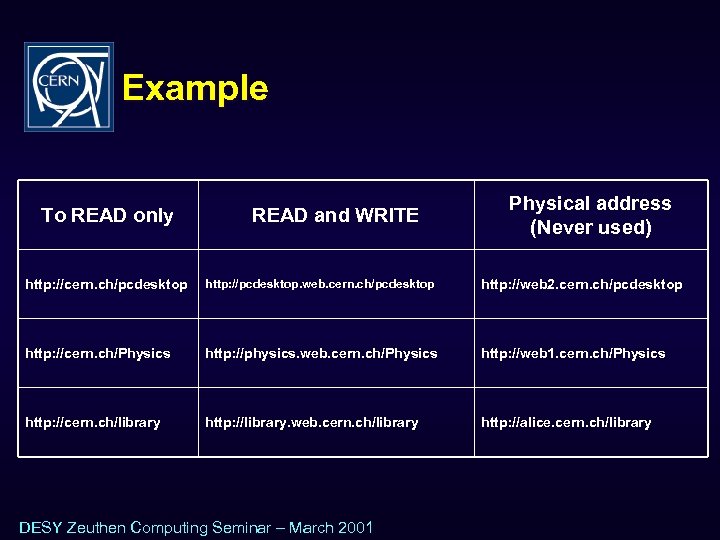 CERN

Example

| To READ only | READ and WRITE | Physical address (Never used) |
|---|---|---|
| http://cern.ch/pcdesktop | http://pcdesktop.web.cern.ch/pcdesktop | http://web2.cern.ch/pcdesktop |
| http://cern.ch/Physics | http://physics.web.cern.ch/Physics | http://web1.cern.ch/Physics |
| http://cern.ch/library | http://library.web.cern.ch/library | http://alice.cern.ch/library |

DESY Zeuthen Computing Seminar – March 2001